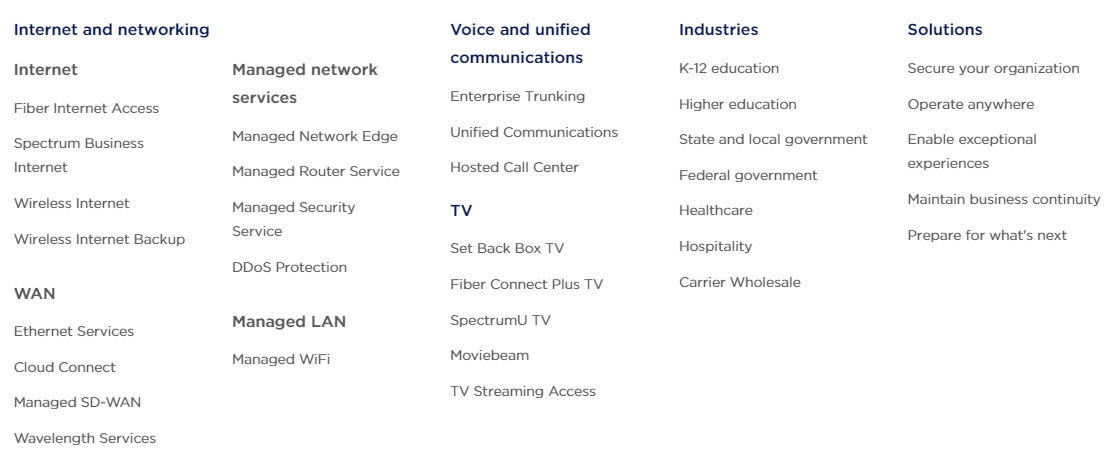 Internet and networking

Internet

Fiber Internet Access

Spectrum Business Internet

Wireless Internet

Wireless Internet Backup

WAN

Ethernet Services

Cloud Connect

Managed SD-WAN

Wavelength Services

Managed network services

Managed Network Edge

Managed Router Service

Managed Security Service

DDoS Protection

Managed LAN

Managed WiFi

Voice and unified communications

Enterprise Trunking

Unified Communications

Hosted Call Center

TV

Set Back Box TV

Fiber Connect Plus TV

SpectrumU TV

Moviebeam

TV Streaming Access

Industries

K-12 education

Higher education

State and local government

Federal government

Healthcare

Hospitality

Carrier Wholesale

Solutions

Secure your organization

Operate anywhere

Enable exceptional experiences

Maintain business continuity

Prepare for what's next